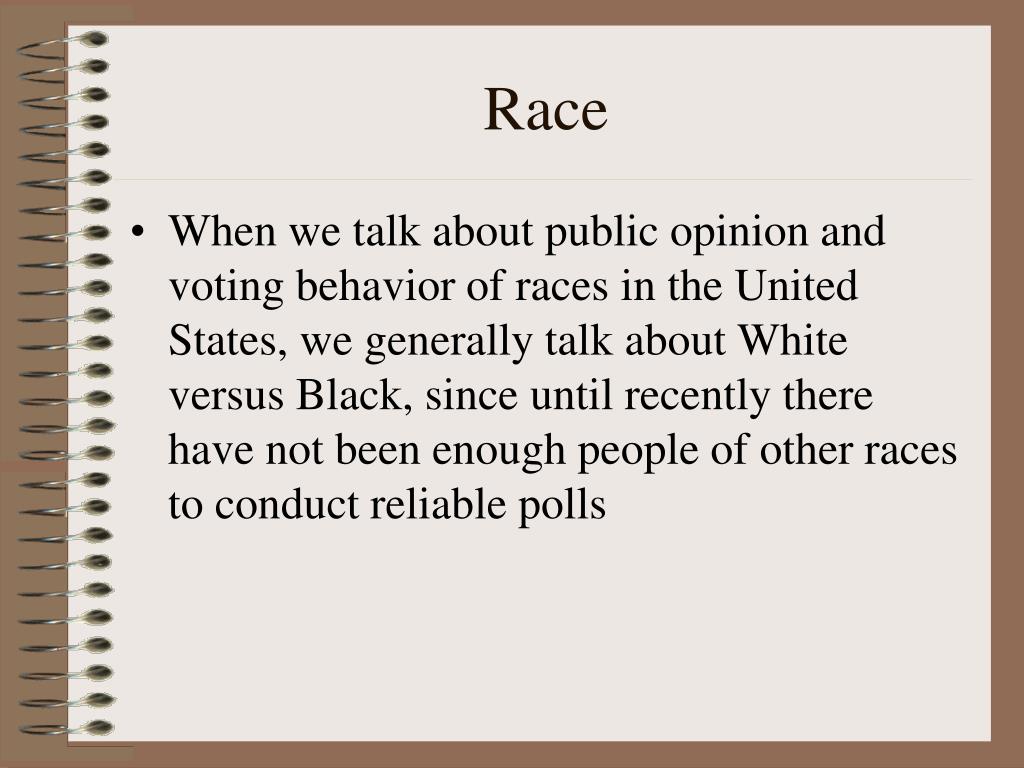 Race

• When we talk about public opinion and voting behavior of races in the United States, we generally talk about White versus Black, since until recently there have not been enough people of other races to conduct reliable polls